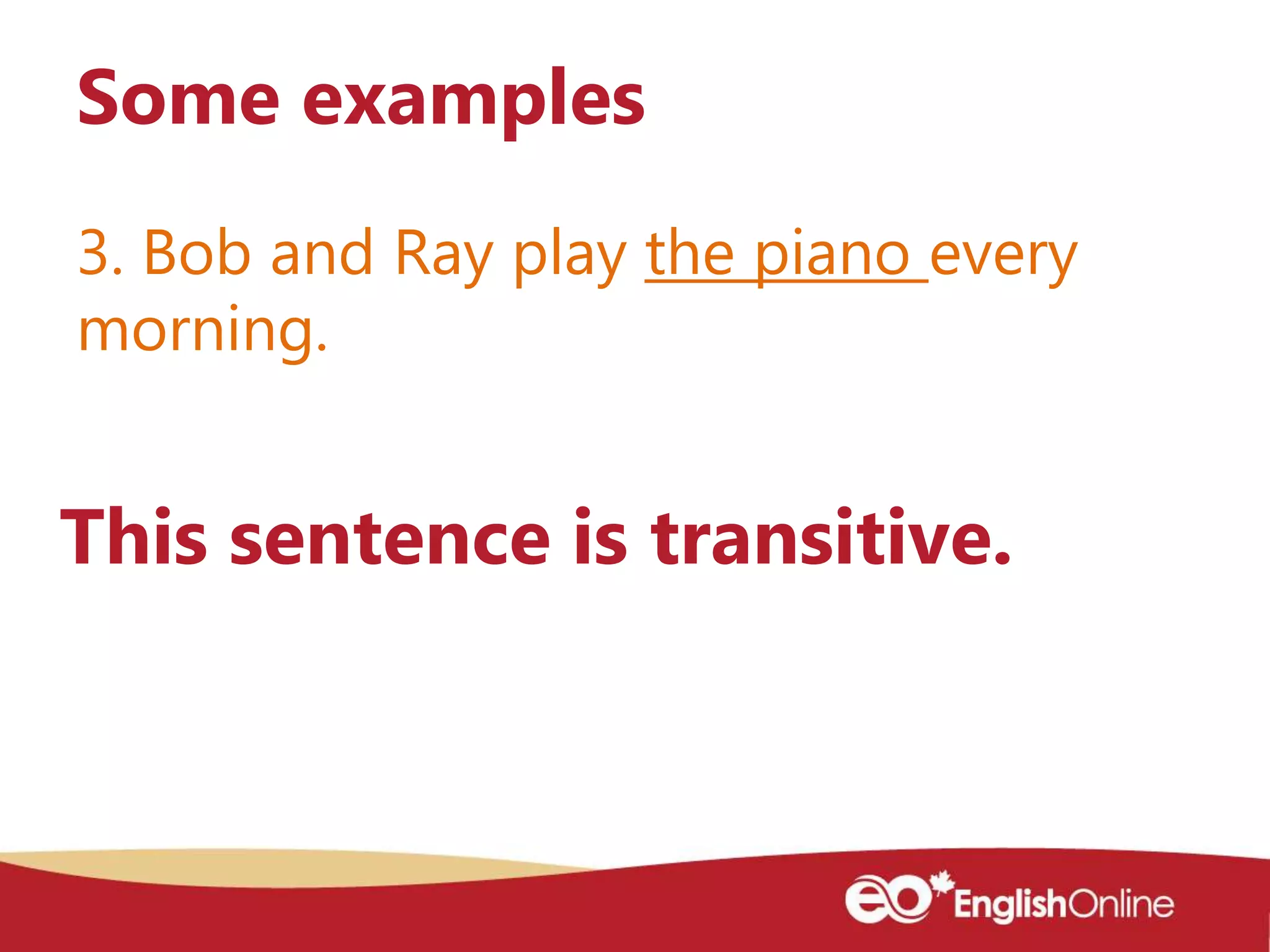 Some examples

3. Bob and Ray play the piano every morning.

This sentence is transitive.

eo EnglishOnline